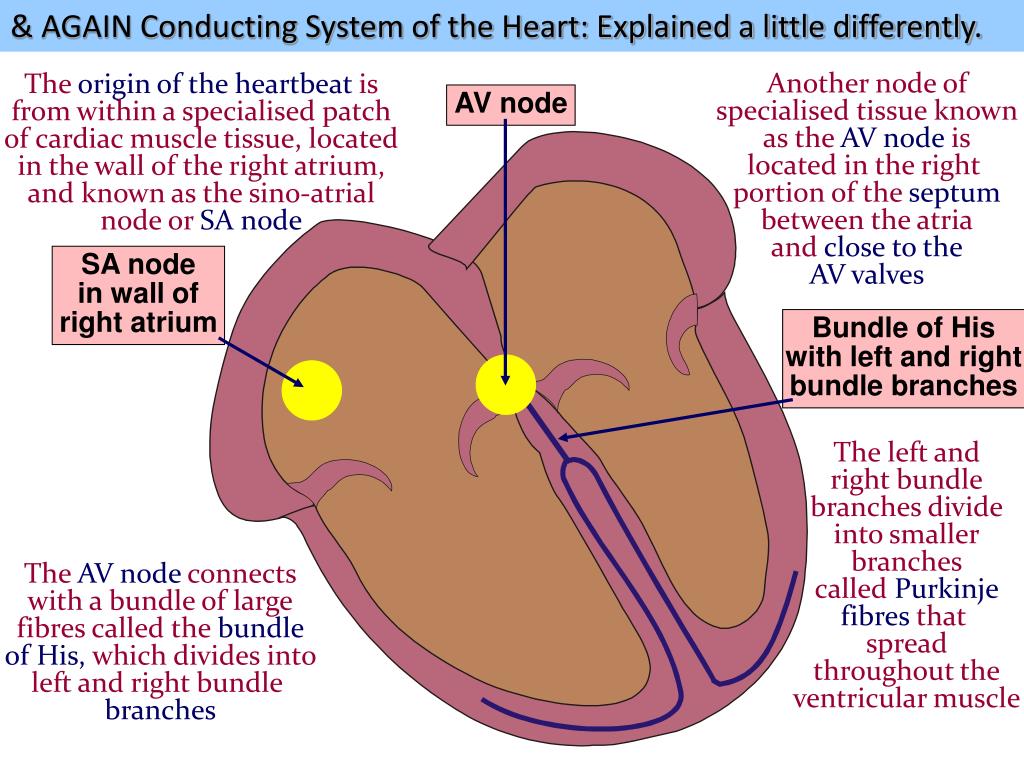 & AGAIN Conducting System of the Heart: Explained a little differently.

The origin of the heartbeat is from within a specialised patch of cardiac muscle tissue, located in the wall of the right atrium, and known as the sino-atrial node or SA node

AV node

Another node of specialised tissue known as the AV node is located in the right portion of the septum between the atria and close to the AV valves

SA node in wall of right atrium

Bundle of His with left and right bundle branches

The left and right bundle branches divide into smaller branches called Purkinje fibres that spread throughout the ventricular muscle

The AV node connects with a bundle of large fibres called the bundle of His, which divides into left and right bundle branches